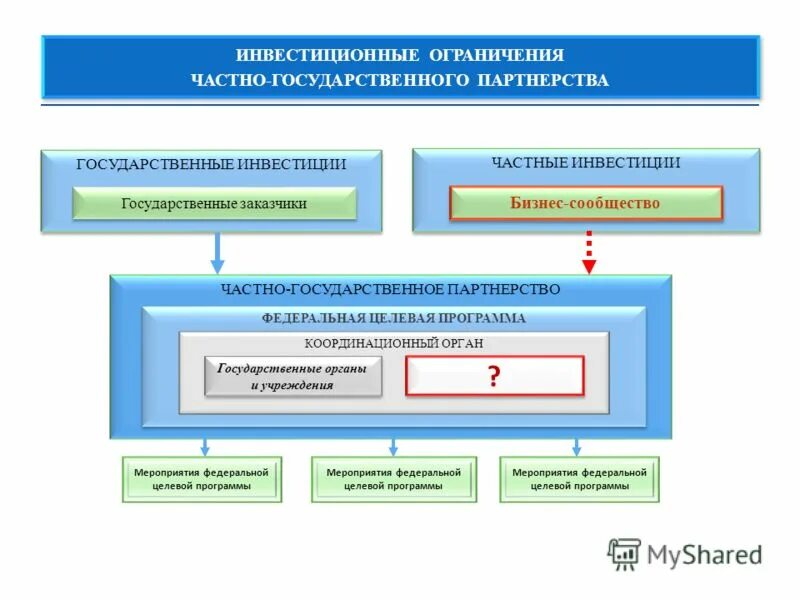 ИНВЕСТИЦИОННЫЕ ОГРАНИЧЕНИЯ
ЧАСТНО-ГОСУДАРСТВЕННОГО ПАРТНЕРСТВА

ГОСУДАРСТВЕННЫЕ ИНВЕСТИЦИИ

Государственные заказчики

ЧАСТНЫЕ ИНВЕСТИЦИИ

Бизнес-сообщество

ЧАСТНО-ГОСУДАРСТВЕННОЕ ПАРТНЕРСТВО

ФЕДЕРАЛЬНАЯ ЦЕЛЕВАЯ ПРОГРАММА

КООРДИНАЦИОННЫЙ ОРГАН

Государственные органы и учреждения

?

Мероприятия федеральной целевой программы

Мероприятия федеральной целевой программы

Мероприятия федеральной целевой программы

MyShared